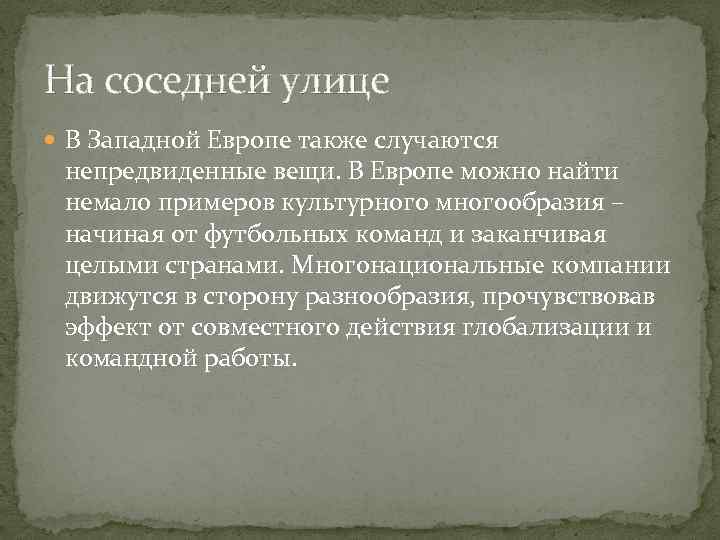 На соседней улице

В Западной Европе также случаются непредвиденные вещи. В Европе можно найти немало примеров культурного многообразия – начиная от футбольных команд и заканчивая целыми странами. Многонациональные компании движутся в сторону разнообразия, прочувствовав эффект от совместного действия глобализации и командной работы.